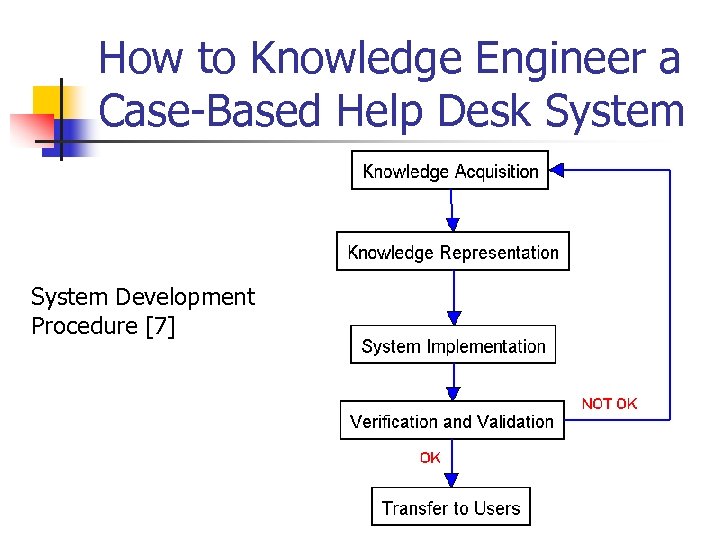 How to Knowledge Engineer a Case-Based Help Desk System

System Development Procedure [7]

Knowledge Acquisition

Knowledge Representation

System Implementation

Verification and Validation

NOT OK

OK

Transfer to Users